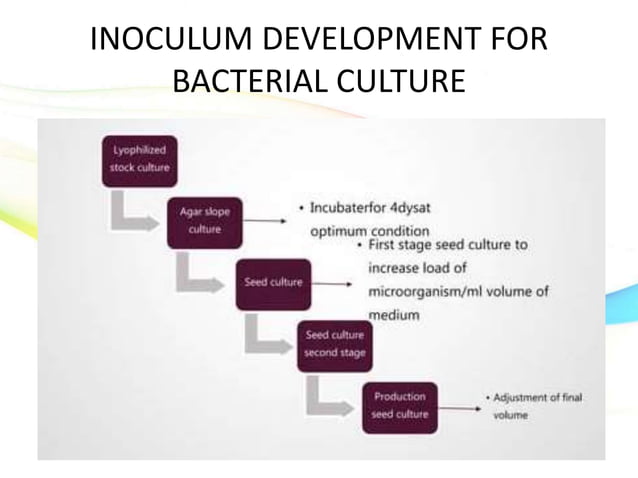 INOCULUM DEVELOPMENT FOR BACTERIAL CULTURE

Lyophilized stock culture

Agar slope culture

• Incubaterfor 4dysat optimum condition

Seed culture

• First stage seed culture to increase load of microorganism/ml volume of medium

Seed culture second stage

Production seed culture

• Adjustment of final volume